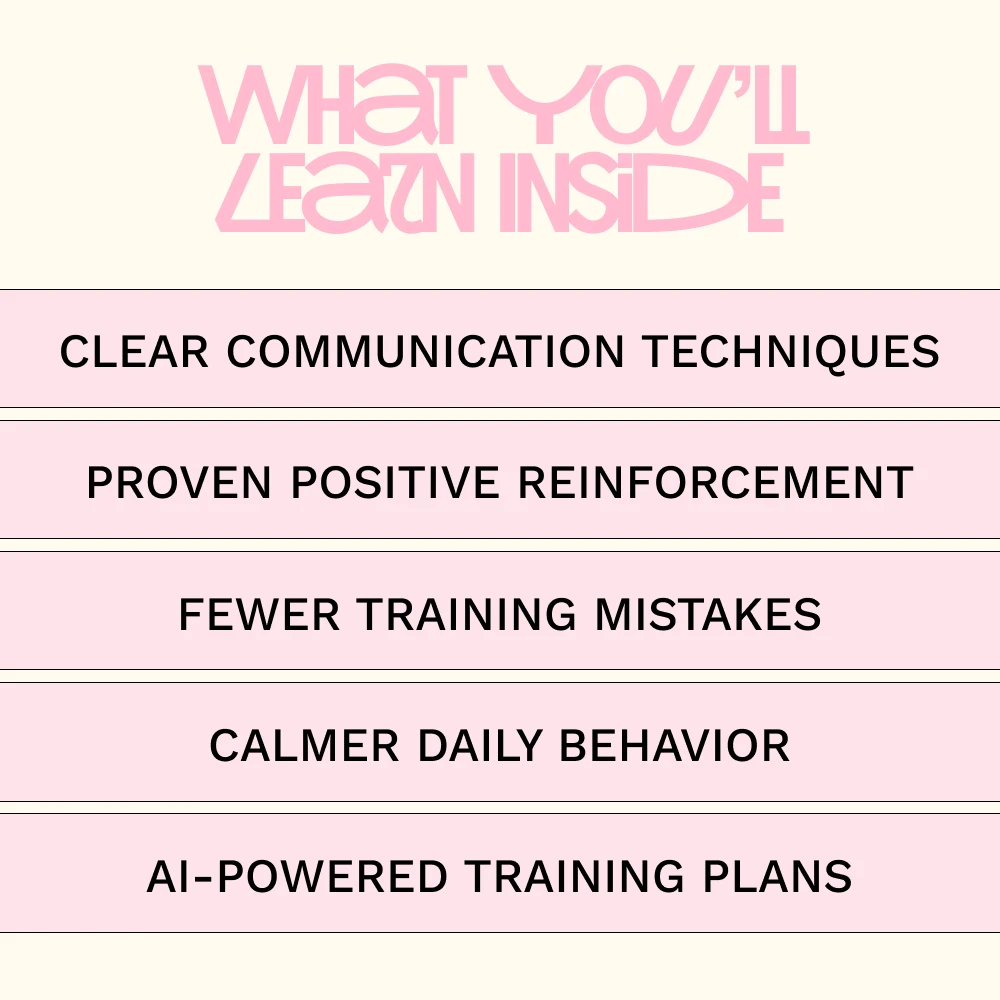 WHAT YOU'LL LEARN INSIDE

CLEAR COMMUNICATION TECHNIQUES

PROVEN POSITIVE REINFORCEMENT

FEWER TRAINING MISTAKES

CALMER DAILY BEHAVIOR

AI-POWERED TRAINING PLANS